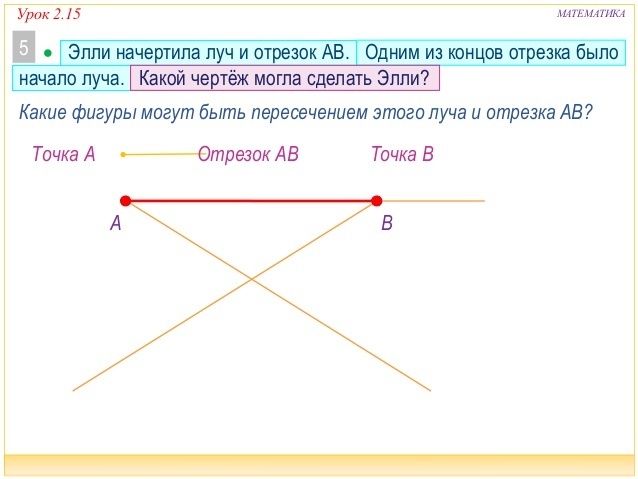 Урок 2.15

МАТЕМАТИКА

5

Элли начертила луч и отрезок АВ. Одним из концов отрезка было начало луча. Какой чертёж могла сделать Элли?

Какие фигуры могут быть пересечением этого луча и отрезка АВ?

Точка А

Отрезок АВ

Точка В

А

В